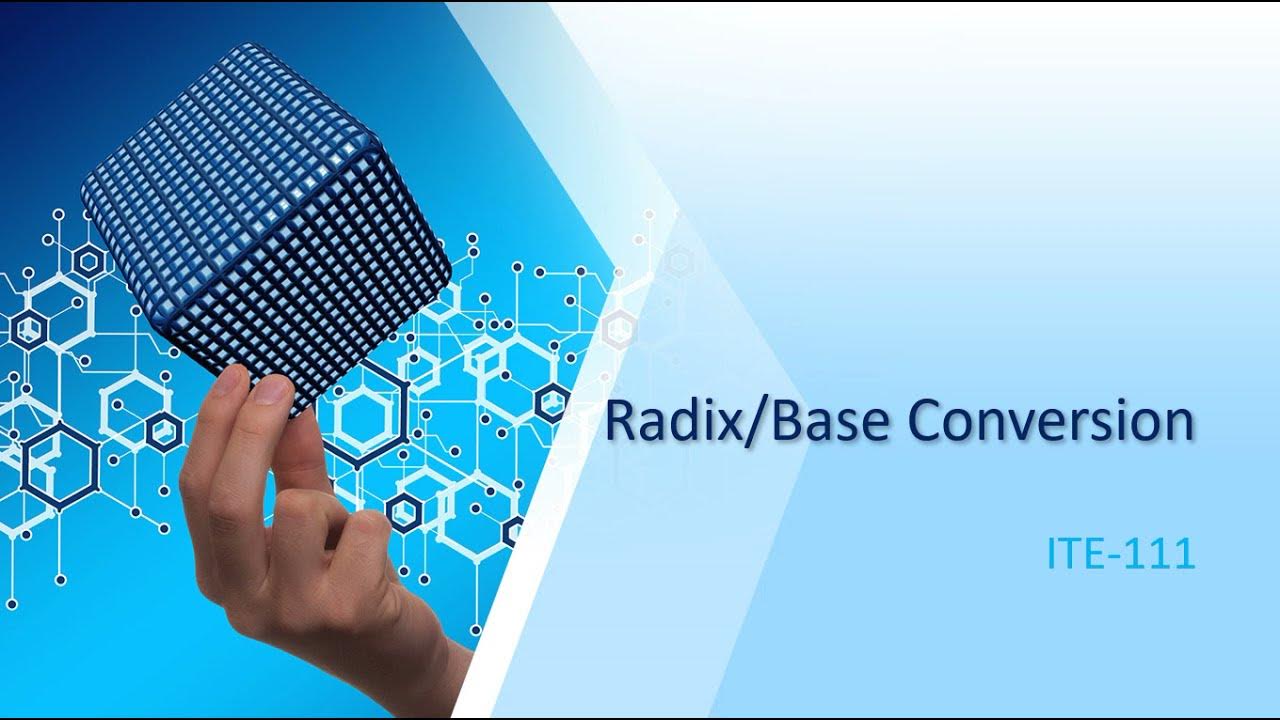 Radix/Base Conversion

ITE-111